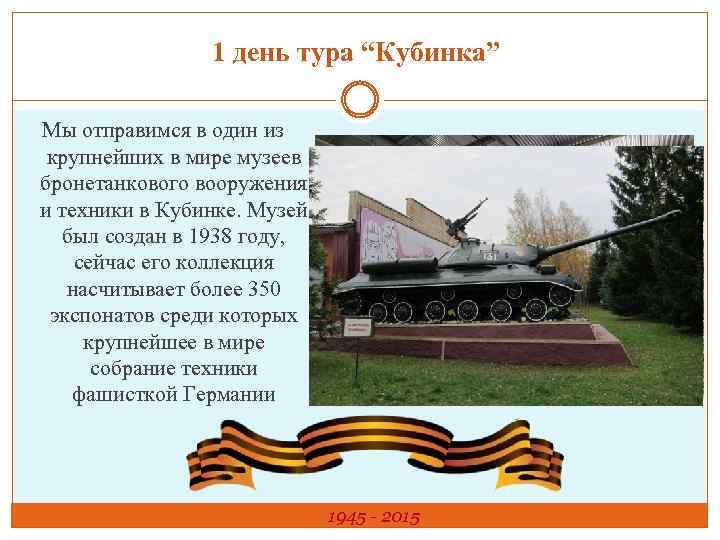 1 день тура “Кубинка”

Мы отправимся в один из крупнейших в мире музеев бронетанкового вооружения и техники в Кубинке. Музей был создан в 1938 году, сейчас его коллекция насчитывает более 350 экспонатов среди которых крупнейшее в мире собрание техники фашисткой Германии

1945 - 2015